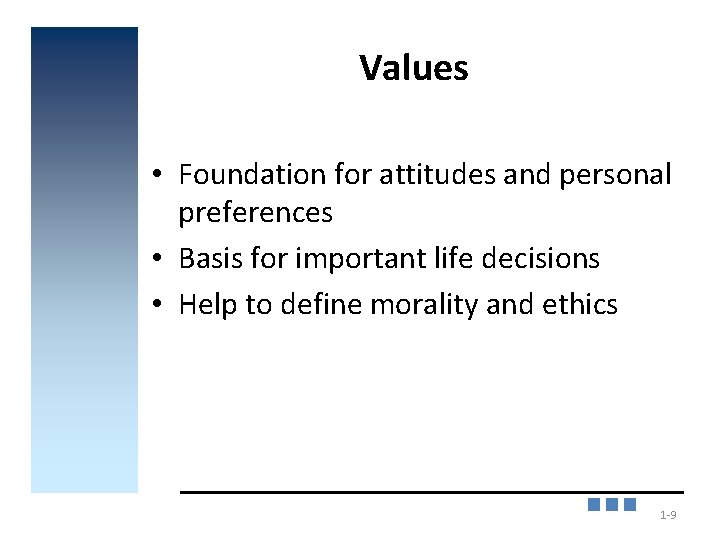 Values

• Foundation for attitudes and personal preferences
• Basis for important life decisions
• Help to define morality and ethics

1-9